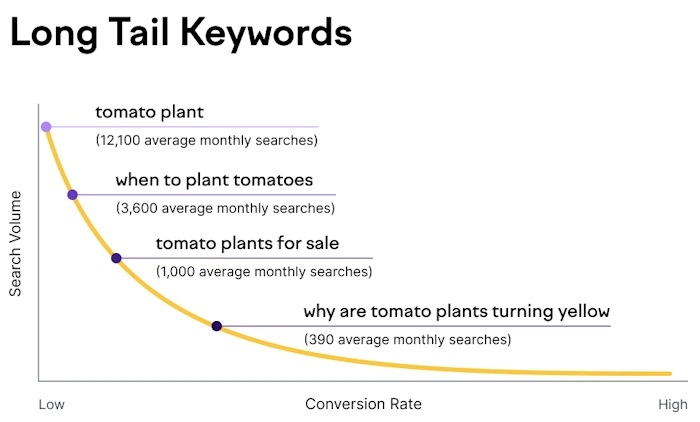 Long Tail Keywords

Search Volume

tomato plant
(12,100 average monthly searches)

when to plant tomatoes
(3,600 average monthly searches)

tomato plants for sale
(1,000 average monthly searches)

why are tomato plants turning yellow
(390 average monthly searches)

Low
Conversion Rate
High